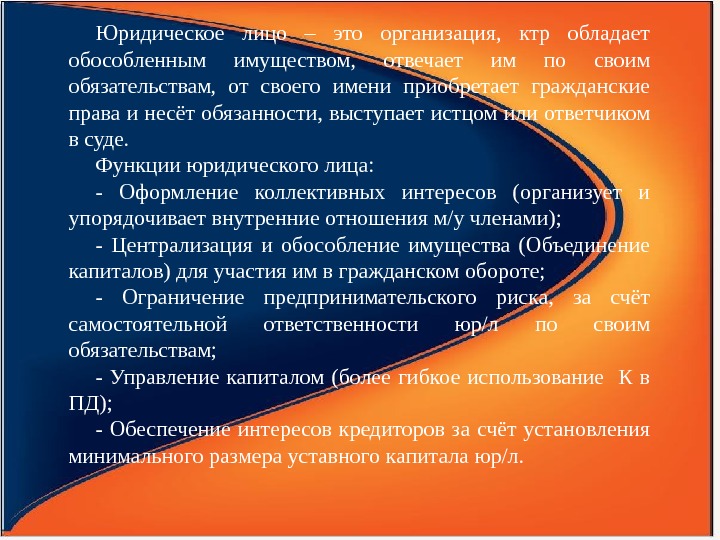 Юридическое лицо – это организация, ктр обладает обособленным имуществом, отвечает им по своим обязательствам, от своего имени приобретает гражданские права и несёт обязанности, выступает истцом или ответчиком в суде.

Функции юридического лица:

- Оформление коллективных интересов (организует и упорядочивает внутренние отношения м/у членами);

- Централизация и обособление имущества (Объединение капиталов) для участия им в гражданском обороте;

- Ограничение предпринимательского риска, за счёт самостоятельной ответственности юр/л по своим обязательствам;

- Управление капиталом (более гибкое использование К в ПД);

- Обеспечение интересов кредиторов за счёт установления минимального размера уставного капитала юр/л.